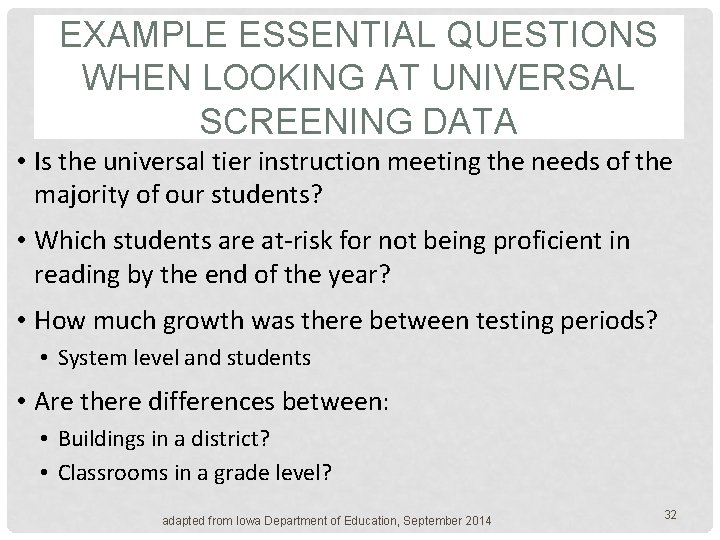 EXAMPLE ESSENTIAL QUESTIONS WHEN LOOKING AT UNIVERSAL SCREENING DATA

• Is the universal tier instruction meeting the needs of the majority of our students?

• Which students are at-risk for not being proficient in reading by the end of the year?

• How much growth was there between testing periods?
  • System level and students

• Are there differences between:
  • Buildings in a district?
  • Classrooms in a grade level?

adapted from Iowa Department of Education, September 2014

32